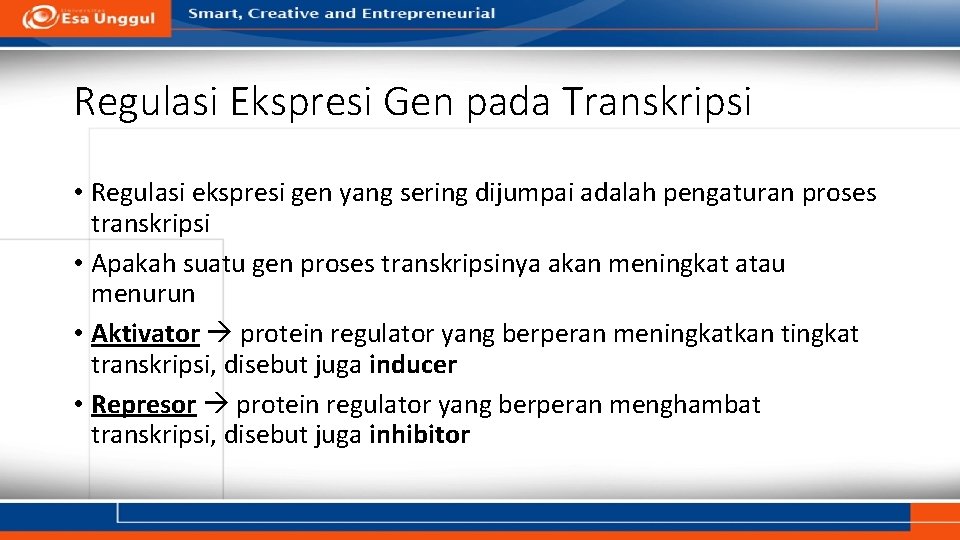 Esa Unggul
Smart, Creative and Entrepreneurial

Regulasi Ekspresi Gen pada Transkripsi

• Regulasi ekspresi gen yang sering dijumpai adalah pengaturan proses transkripsi
• Apakah suatu gen proses transkripsinya akan meningkat atau menurun
• Aktivator → protein regulator yang berperan meningkatkan tingkat transkripsi, disebut juga inducer
• Represor → protein regulator yang berperan menghambat transkripsi, disebut juga inhibitor